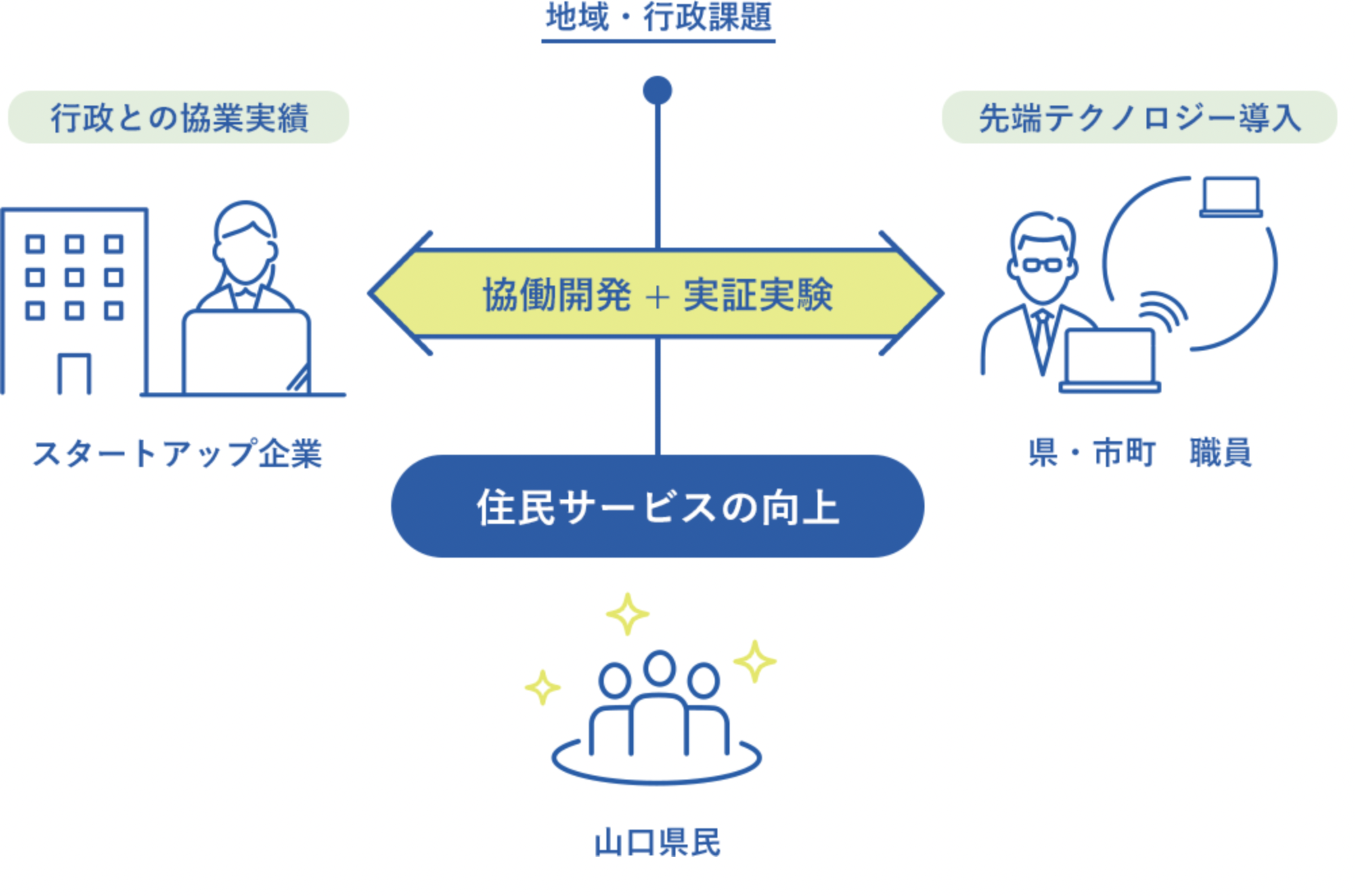 地域・行政課題

行政との協業実績

先端テクノロジー導入

協働開発 + 実証実験

スタートアップ企業

県・市町　職員

住民サービスの向上

山口県民